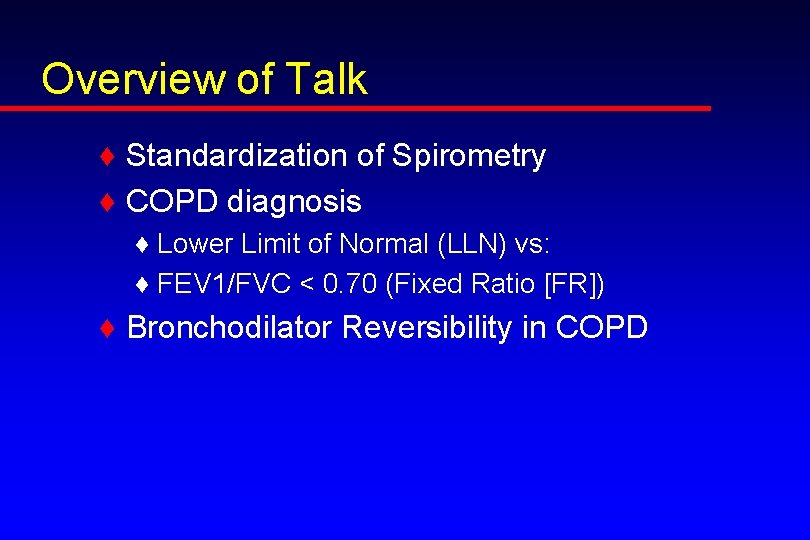 Overview of Talk

♦ Standardization of Spirometry
♦ COPD diagnosis
♦ Lower Limit of Normal (LLN) vs:
♦ FEV1/FVC < 0.70 (Fixed Ratio [FR])
♦ Bronchodilator Reversibility in COPD